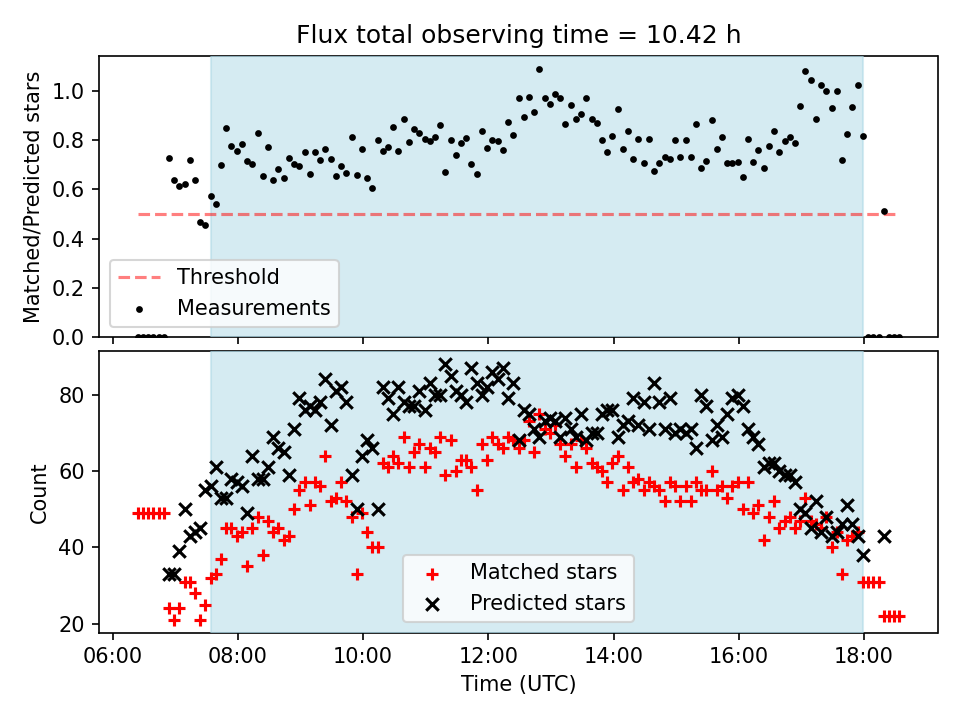 Flux total observing time = 10.42 h

Matched/Predicted stars

1.0
0.8
0.6
0.4
0.2
0.0

Threshold
Measurements

Count

80
60
40
20

Matched stars
Predicted stars

06:00 08:00 10:00 12:00 14:00 16:00 18:00

Time (UTC)